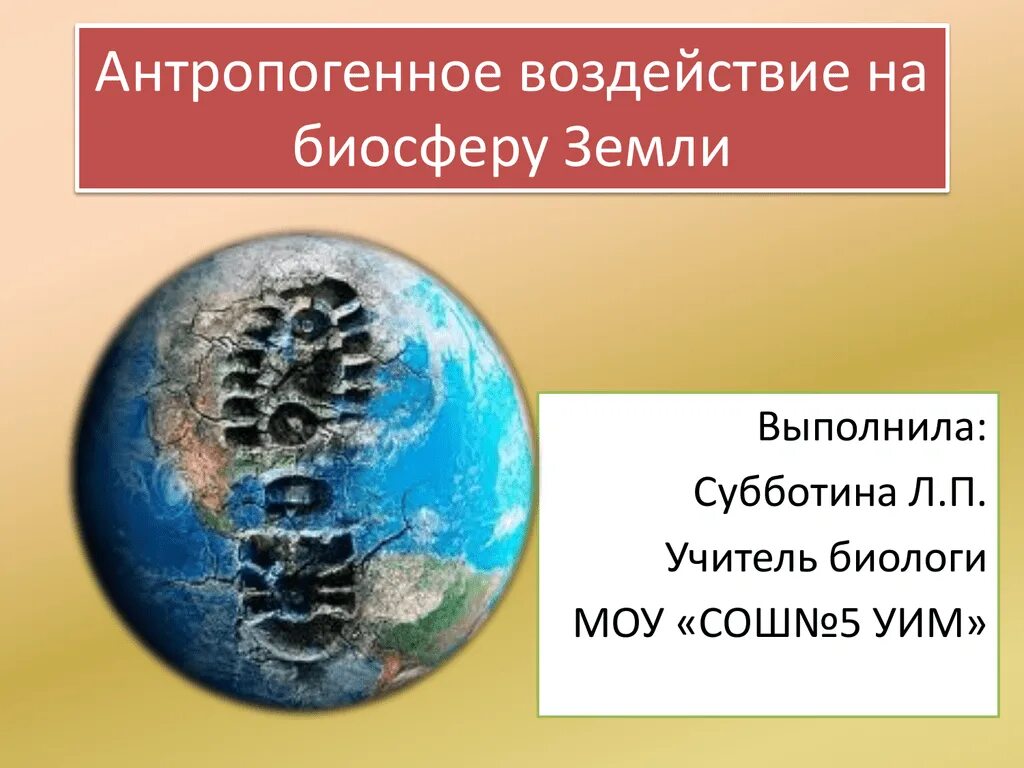 Антропогенное воздействие на биосферу Земли

Выполнила:

Субботина Л.П.

Учитель биологи

МОУ «СОШ№5 УИМ»